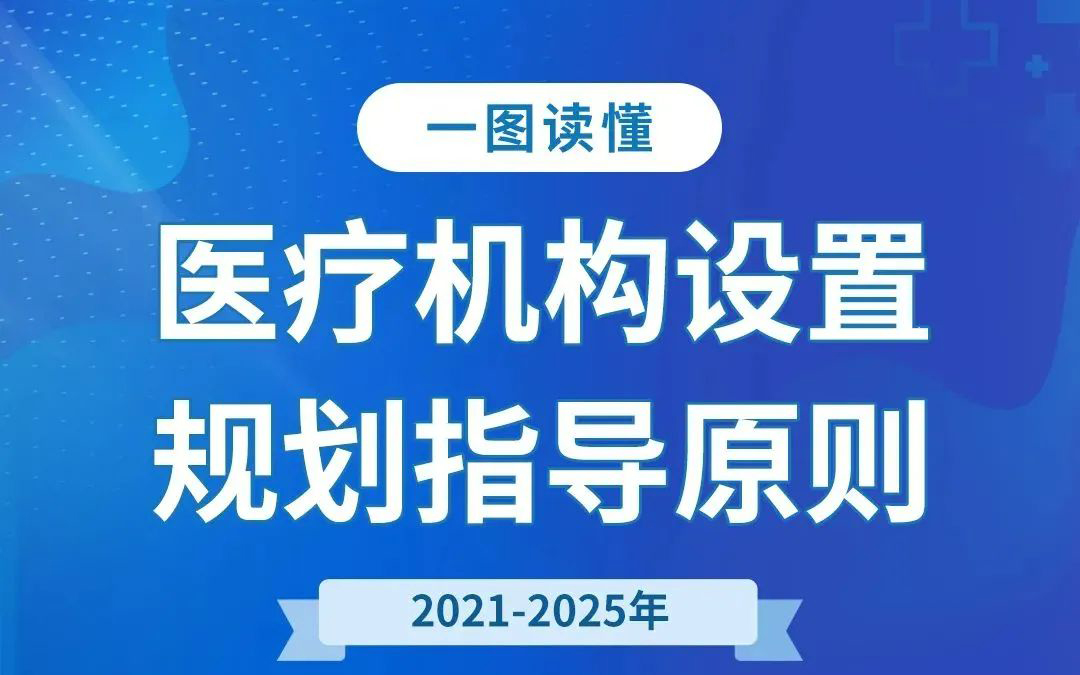 一图读懂

医疗机构设置规划指导原则

2021-2025年